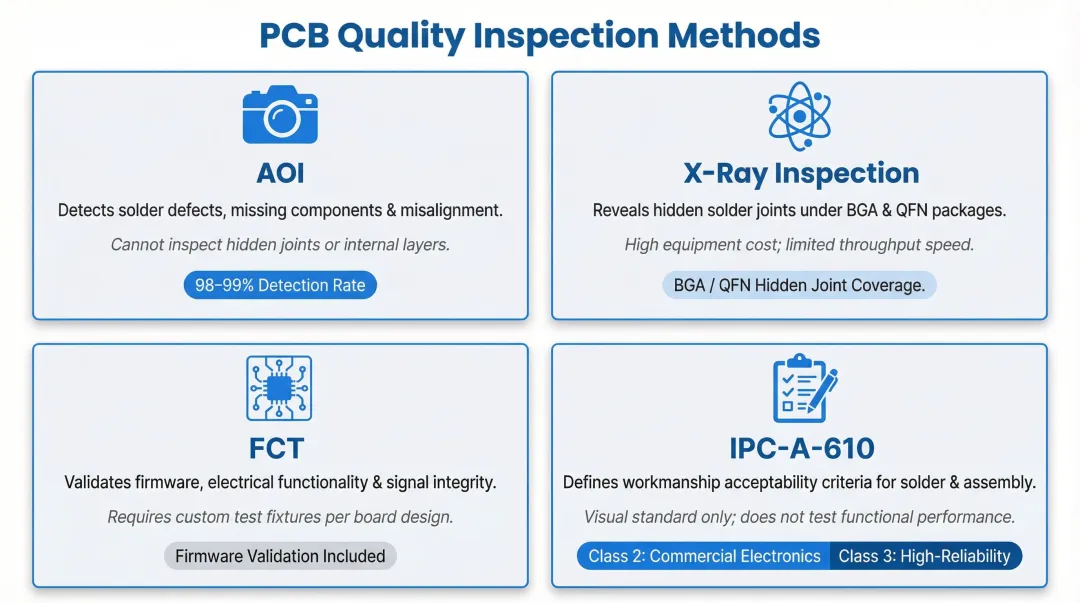 PCB Quality Inspection Methods

AOI

Detects solder defects, missing components & misalignment.

Cannot inspect hidden joints or internal layers.

98–99% Detection Rate

X-Ray Inspection

Reveals hidden solder joints under BGA & QFN packages.

High equipment cost; limited throughput speed.

BGA / QFN Hidden Joint Coverage.

FCT

Validates firmware, electrical functionality & signal integrity.

Requires custom test fixtures per board design.

Firmware Validation Included

IPC-A-610

Defines workmanship acceptability criteria for solder & assembly.

Visual standard only; does not test functional performance.

Class 2: Commercial Electronics Class 3: High-Reliability